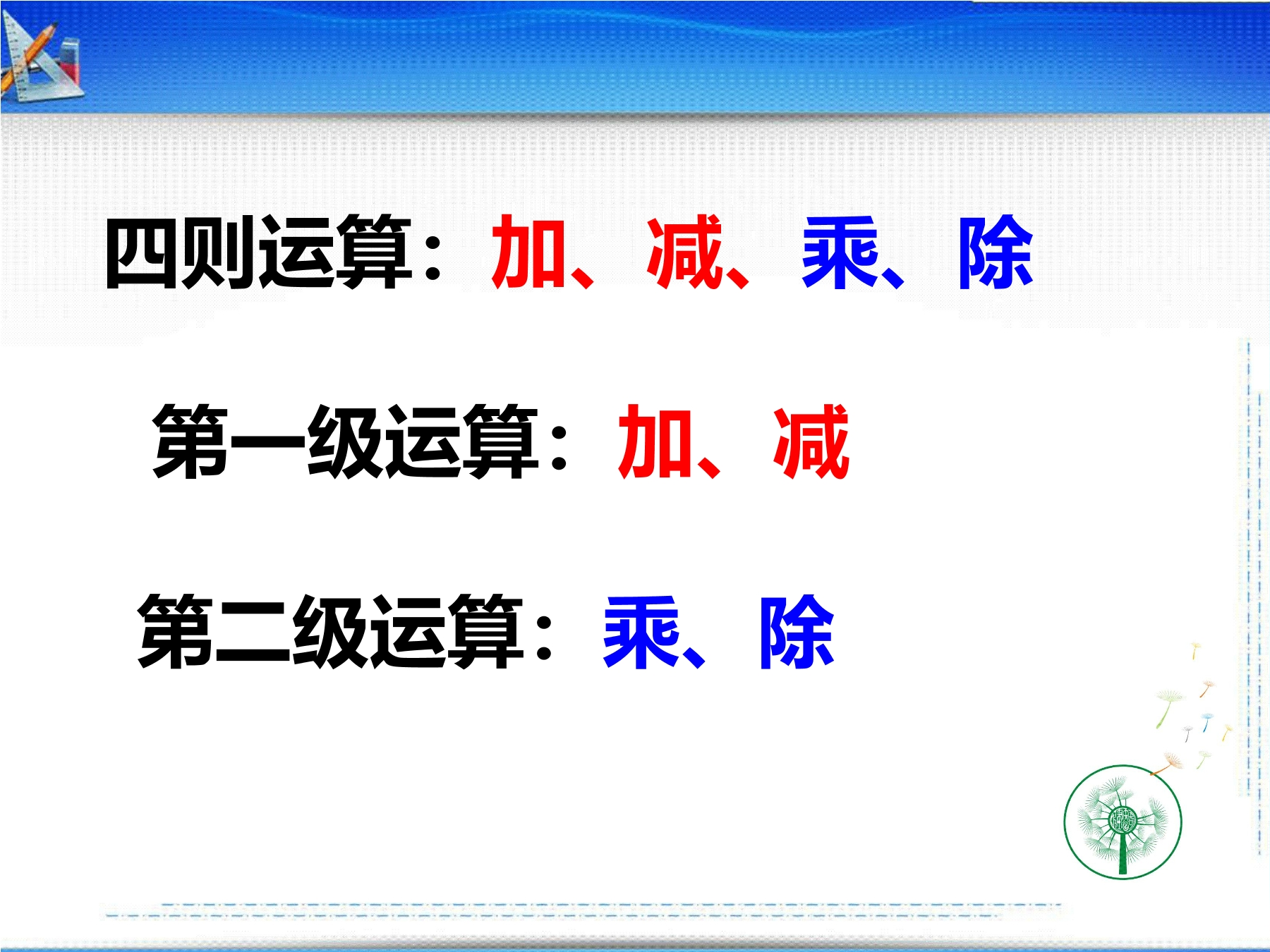 四则运算：加、减、乘、除

第一级运算：加、减

第二级运算：乘、除